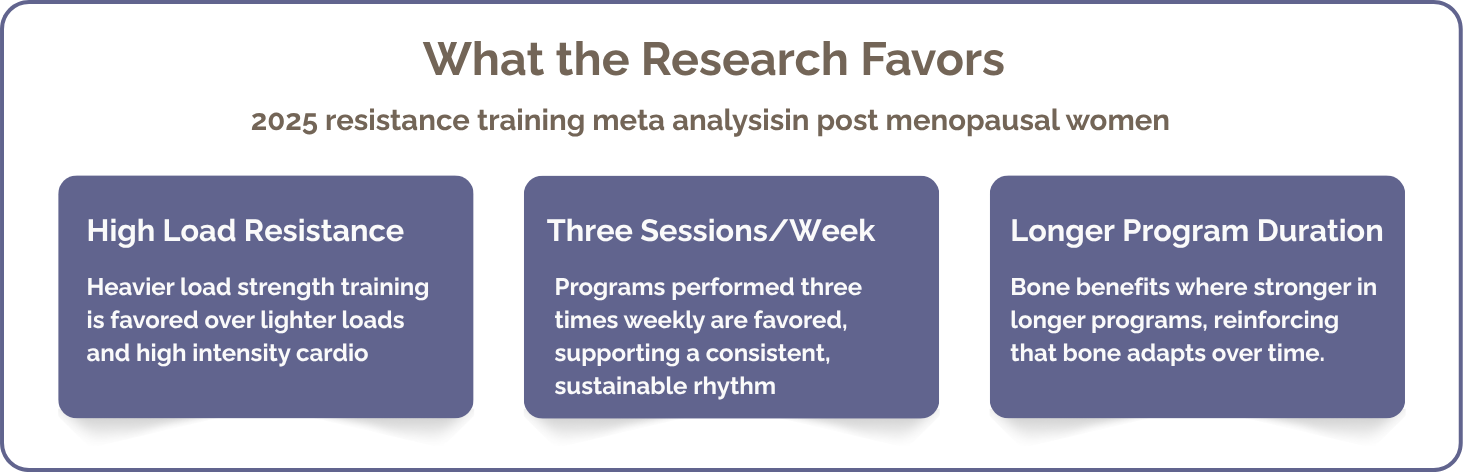 What the Research Favors

2025 resistance training meta analysisin post menopausal women

High Load Resistance

Heavier load strength training is favored over lighter loads and high intensity cardio

Three Sessions/Week

Programs performed three times weekly are favored, supporting a consistent, sustainable rhythm

Longer Program Duration

Bone benefits where stronger in longer programs, reinforcing that bone adapts over time.